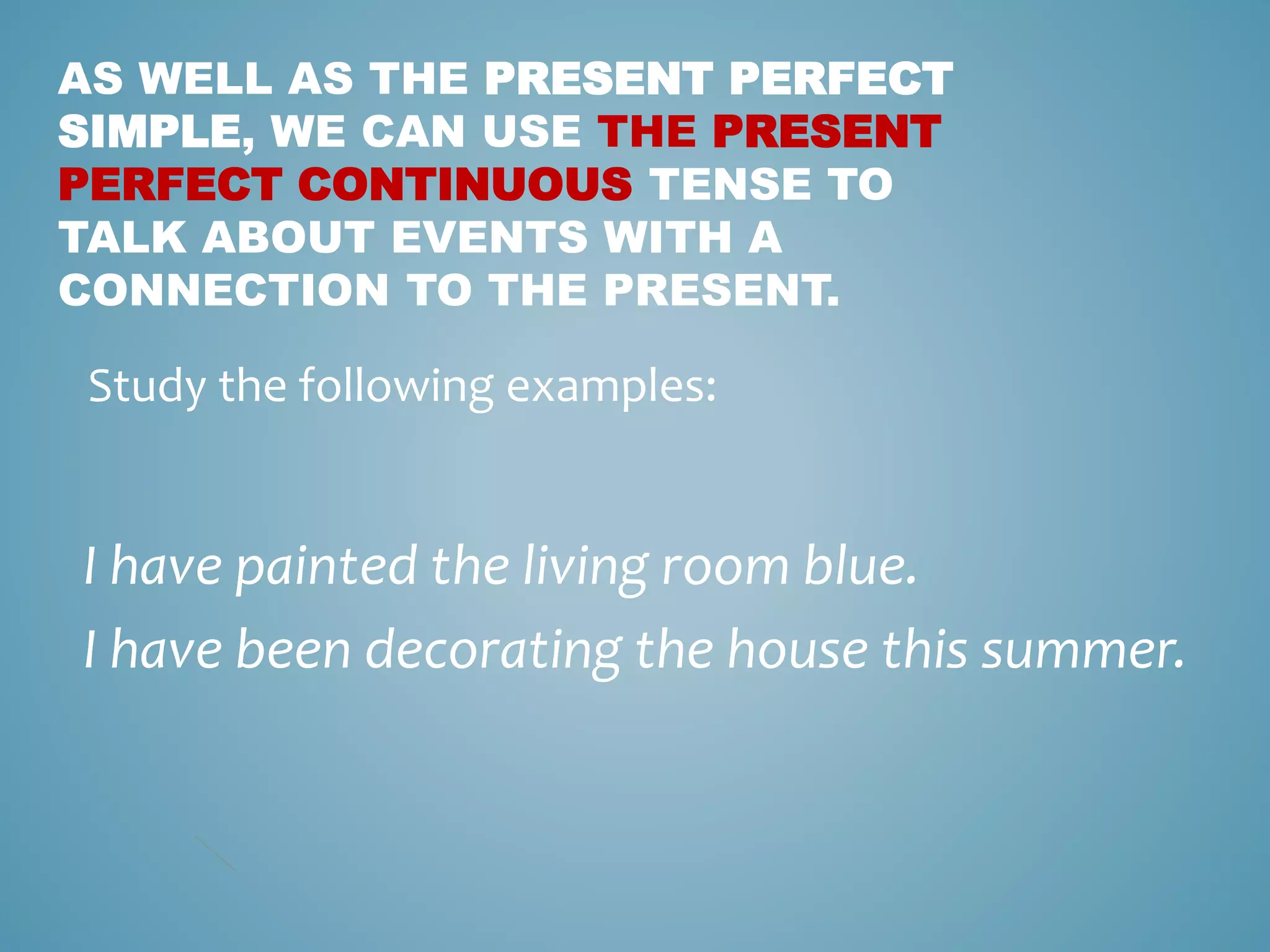 AS WELL AS THE PRESENT PERFECT SIMPLE, WE CAN USE THE PRESENT PERFECT CONTINUOUS TENSE TO TALK ABOUT EVENTS WITH A CONNECTION TO THE PRESENT.

Study the following examples:

I have painted the living room blue.

I have been decorating the house this summer.